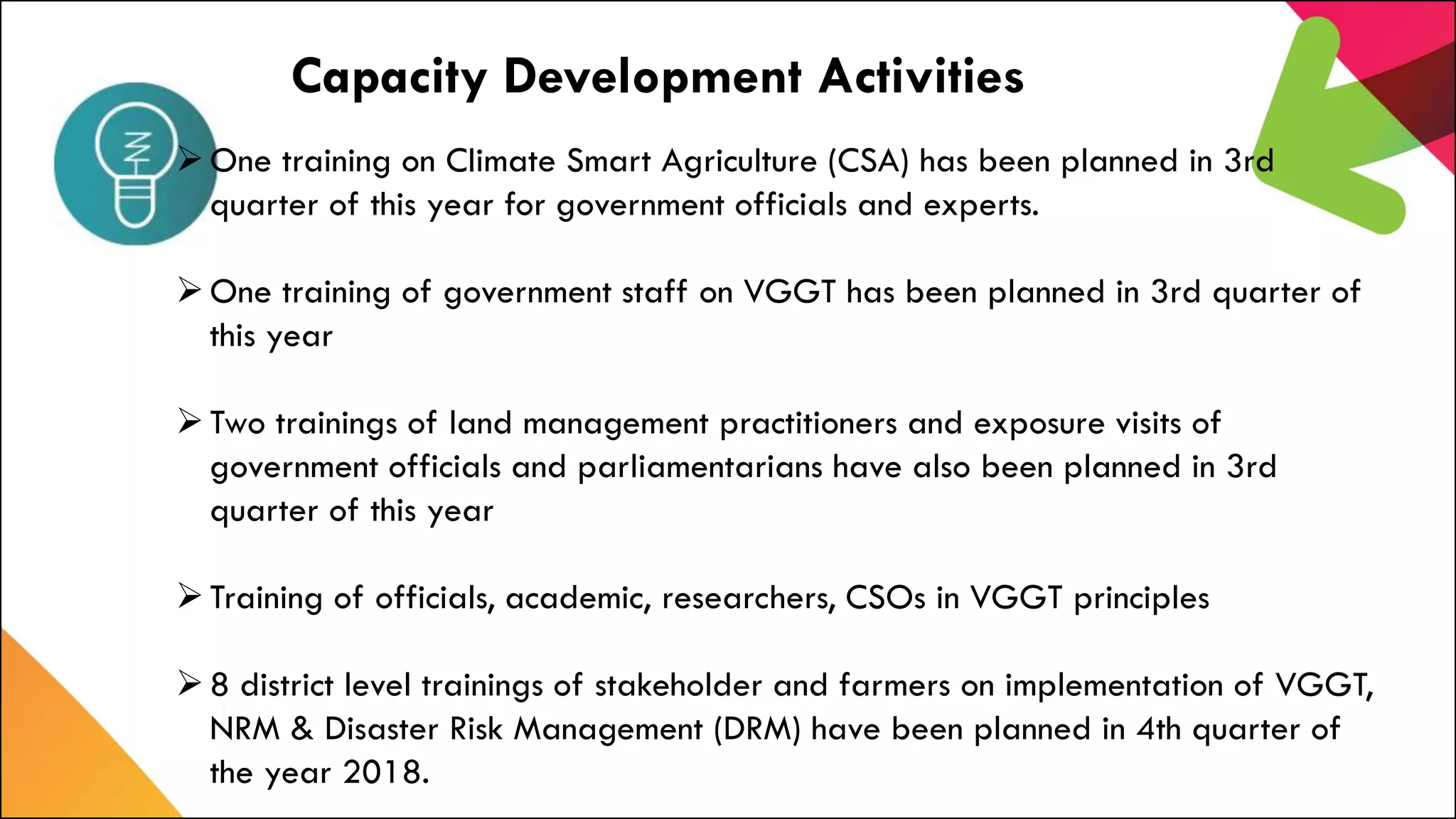 Capacity Development Activities

➢ One training on Climate Smart Agriculture (CSA) has been planned in 3rd quarter of this year for government officials and experts.

➢ One training of government staff on VGGT has been planned in 3rd quarter of this year

➢ Two trainings of land management practitioners and exposure visits of government officials and parliamentarians have also been planned in 3rd quarter of this year

➢ Training of officials, academic, researchers, CSOs in VGGT principles

➢ 8 district level trainings of stakeholder and farmers on implementation of VGGT, NRM & Disaster Risk Management (DRM) have been planned in 4th quarter of the year 2018.